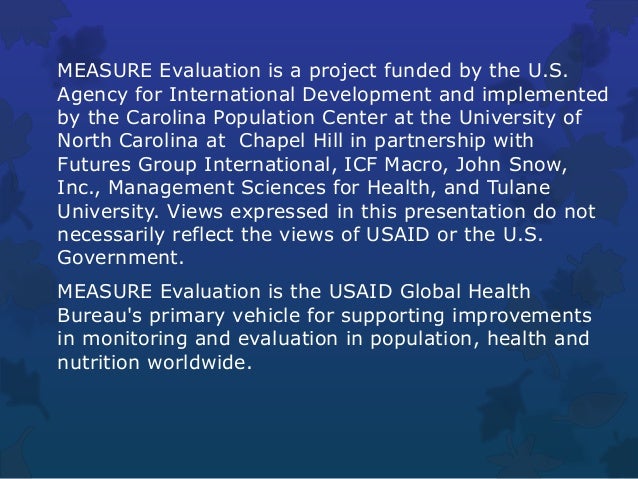 MEASURE Evaluation is a project funded by the U.S. Agency for International Development and implemented by the Carolina Population Center at the University of North Carolina at Chapel Hill in partnership with Futures Group International, ICF Macro, John Snow, Inc., Management Sciences for Health, and Tulane University. Views expressed in this presentation do not necessarily reflect the views of USAID or the U.S. Government.

MEASURE Evaluation is the USAID Global Health Bureau's primary vehicle for supporting improvements in monitoring and evaluation in population, health and nutrition worldwide.